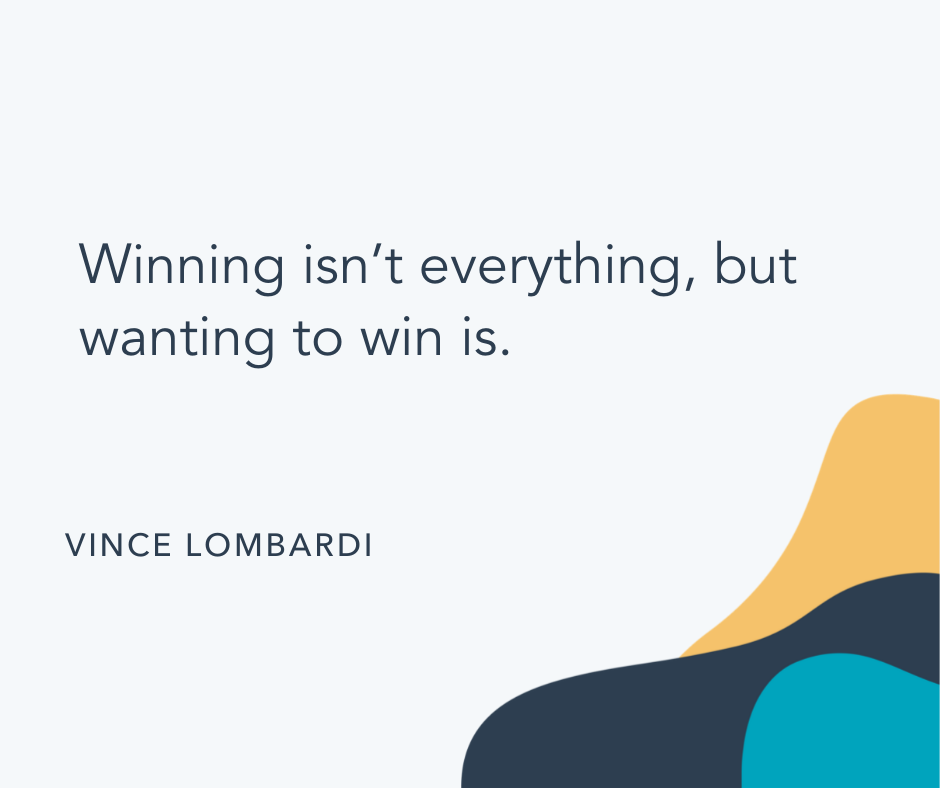 Winning isn’t everything, but wanting to win is.

VINCE LOMBARDI